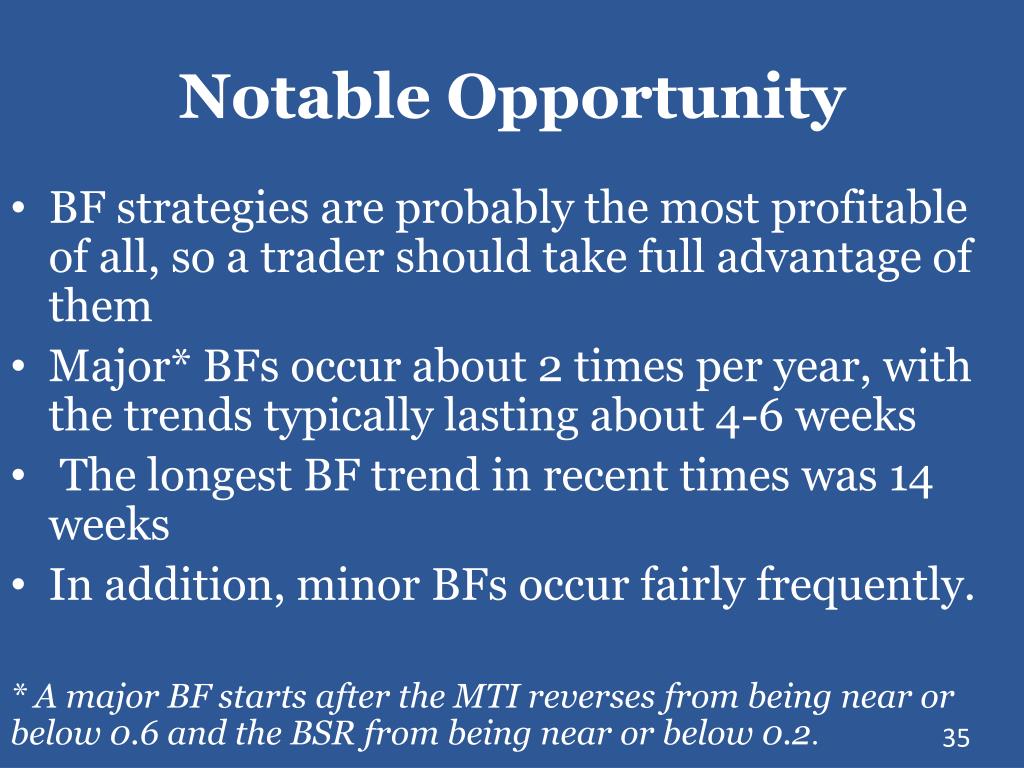 Notable Opportunity

• BF strategies are probably the most profitable of all, so a trader should take full advantage of them
• Major* BFs occur about 2 times per year, with the trends typically lasting about 4-6 weeks
• The longest BF trend in recent times was 14 weeks
• In addition, minor BFs occur fairly frequently.

* A major BF starts after the MTI reverses from being near or below 0.6 and the BSR from being near or below 0.2.

35